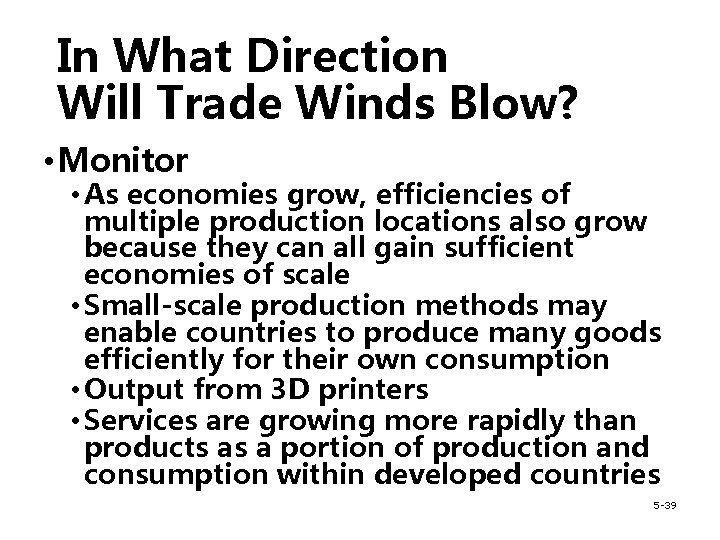 In What Direction Will Trade Winds Blow?

• Monitor
  • As economies grow, efficiencies of multiple production locations also grow because they can all gain sufficient economies of scale
  • Small-scale production methods may enable countries to produce many goods efficiently for their own consumption
  • Output from 3D printers
  • Services are growing more rapidly than products as a portion of production and consumption within developed countries

5-39